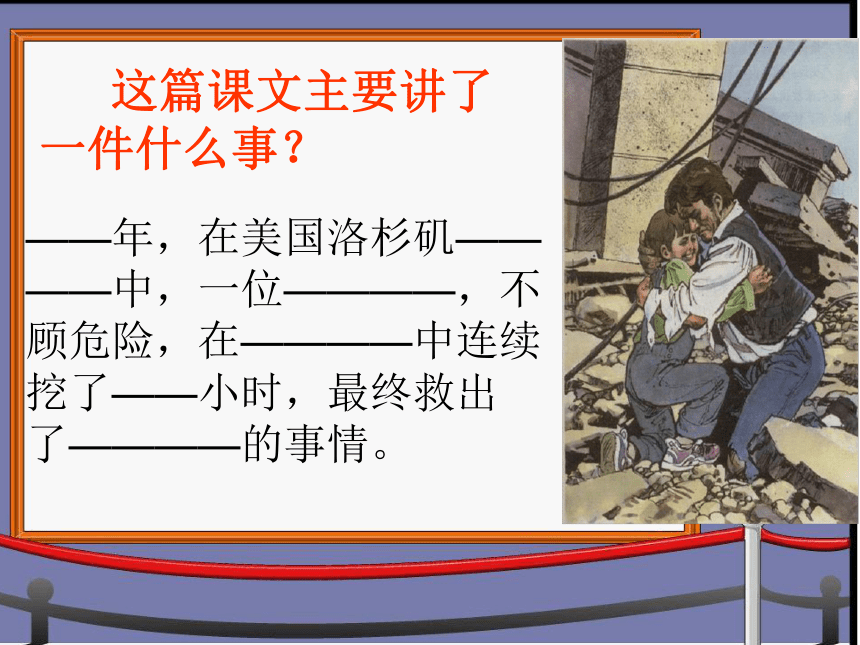 这篇课文主要讲了一件什么事？

——年，在美国洛杉矶————中，一位————，不顾危险，在————中连续挖了——小时，最终救出了————的事情。